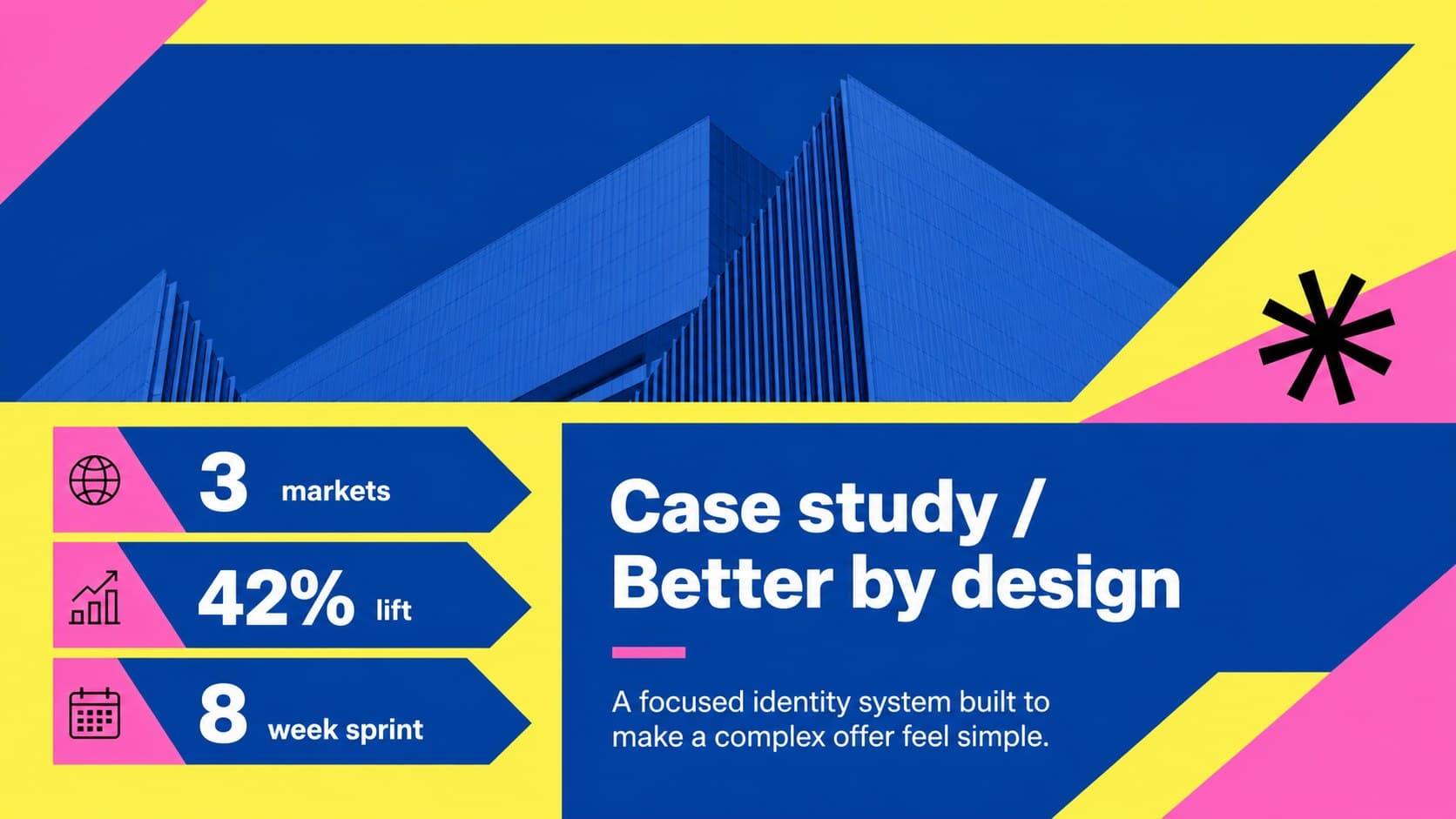 3 markets

42% lift

8 week sprint

Case study /
Better by design

A focused identity system built to make a complex offer feel simple.